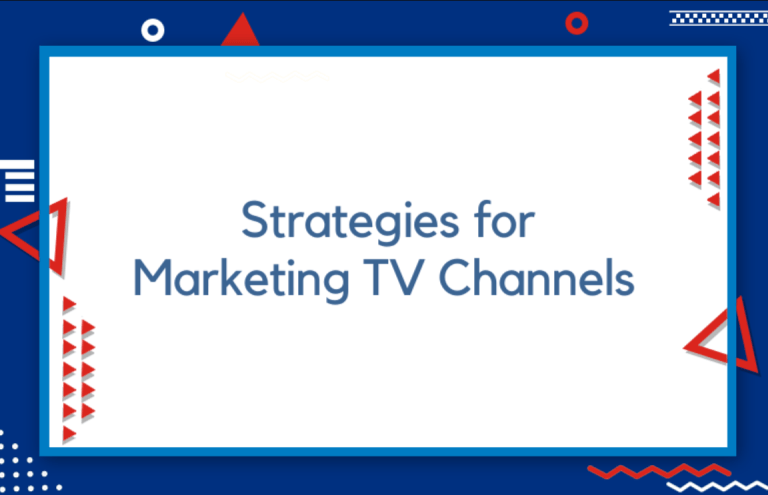 Strategies for
Marketing TV Channels